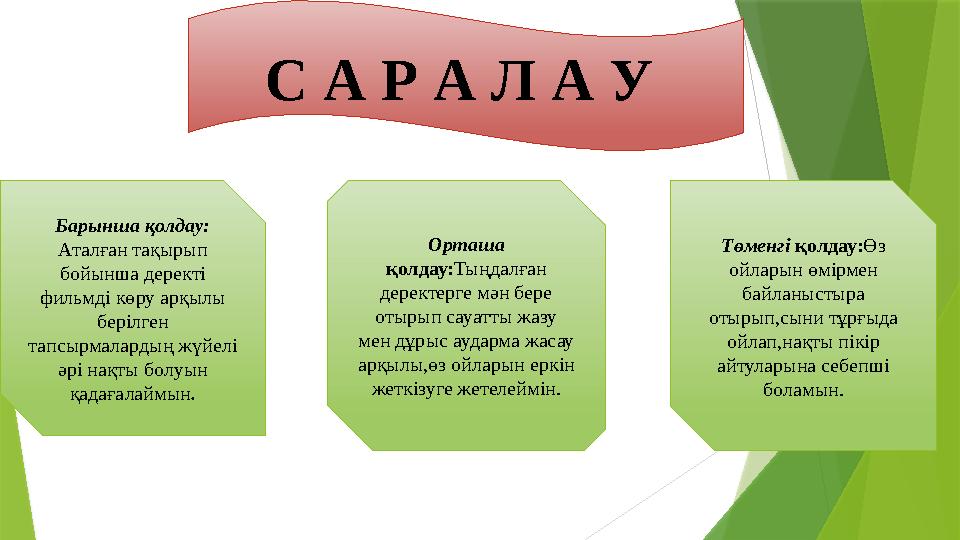 С А Р А Л А У

Барынша қолдау: Аталған тақырып бойынша деректі фильмді көру арқылы берілген тапсырмалардың жүйелі әрі нақты болуын қадағалаймын.

Орташа қолдау:Тыңдалған деректерге мән бере отырып сауатты жазу мен дұрыс аударма жасау арқылы,өз ойларын еркін жеткізуге жетелеймін.

Төменгі қолдау:Өз ойларын өмірмен байланыстыра отырып,сыни тұрғыда ойлап,нақты пікір айтуларына себепші боламын.